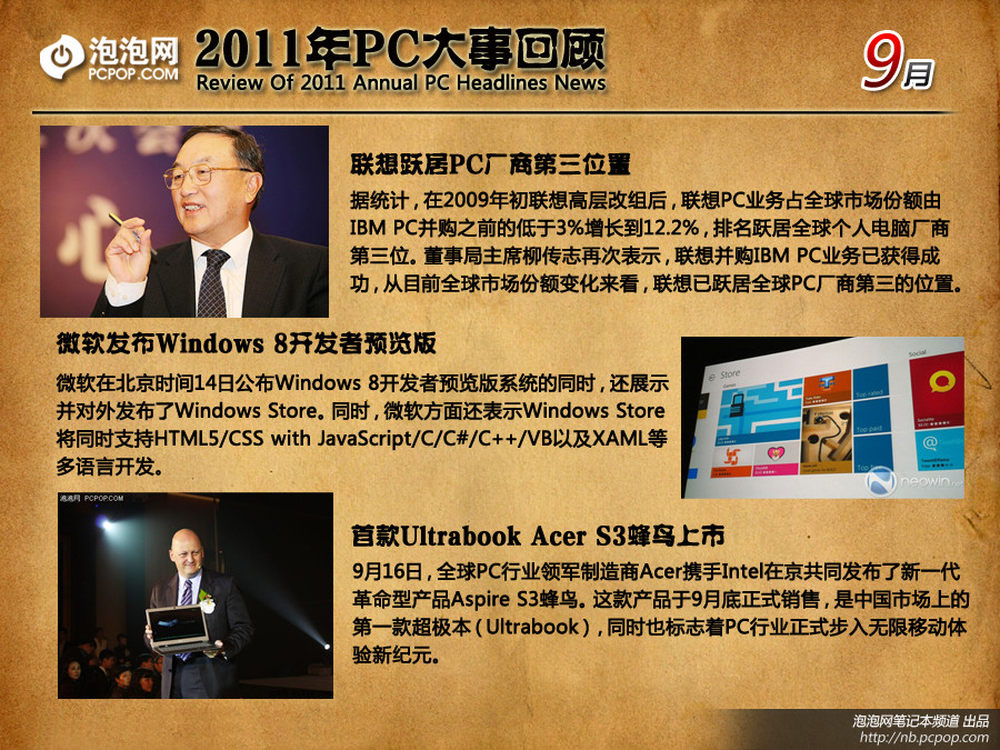 泡泡网 PCPOP.COM

2011年PC大事回顾
Review Of 2011 Annual PC Headlines News

9月

联想跃居PC厂商第三位置

据统计，在2009年初联想高层改组后，联想PC业务占全球市场份额由IBM PC并购之前的低于3%增长到12.2%，排名跃居全球个人电脑厂商第三位。董事局主席柳传志再次表示，联想并购IBM PC业务已获得成功，从目前全球市场份额变化来看，联想已跃居全球PC厂商第三的位置。

微软发布Windows 8开发者预览版

微软在北京时间14日公布Windows 8开发者预览版系统的同时，还展示并对外发布了Windows Store。同时，微软方面还表示Windows Store将同时支持HTML5/CSS with JavaScript/C/C#/C++/VB以及XAML等多语言开发。

Store
Social
Top rated
Top paid
neowin

泡泡网 PCPOP.COM

首款Ultrabook Acer S3蜂鸟上市

9月16日，全球PC行业领军制造商Acer携手Intel在京共同发布了新一代革命型产品Aspire S3蜂鸟。这款产品于9月底正式销售，是中国市场上的第一款超极本（Ultrabook），同时也标志着PC行业正式步入无限移动体验新纪元。

泡泡网笔记本频道 出品
http://nb.pcpop.com